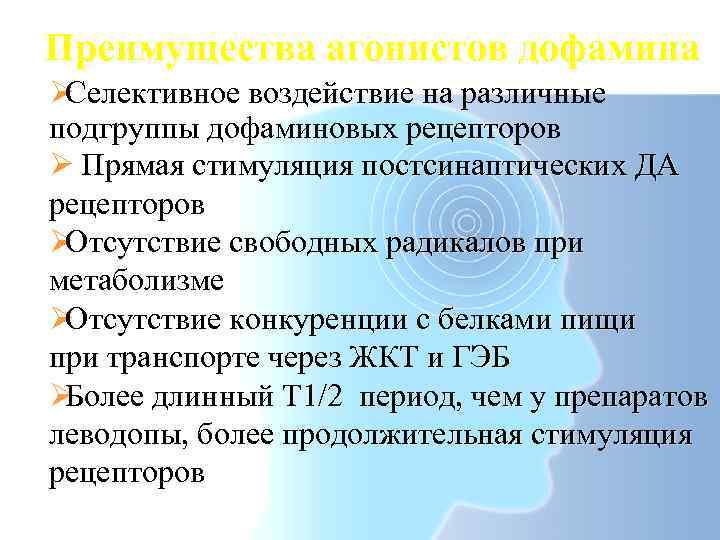 Преимущества агонистов дофамина

➢Селективное воздействие на различные подгруппы дофаминовых рецепторов
➢ Прямая стимуляция постсинаптических ДА рецепторов
➢Отсутствие свободных радикалов при метаболизме
➢Отсутствие конкуренции с белками пищи при транспорте через ЖКТ и ГЭБ
➢Более длинный Т1/2 период, чем у препаратов леводопы, более продолжительная стимуляция рецепторов